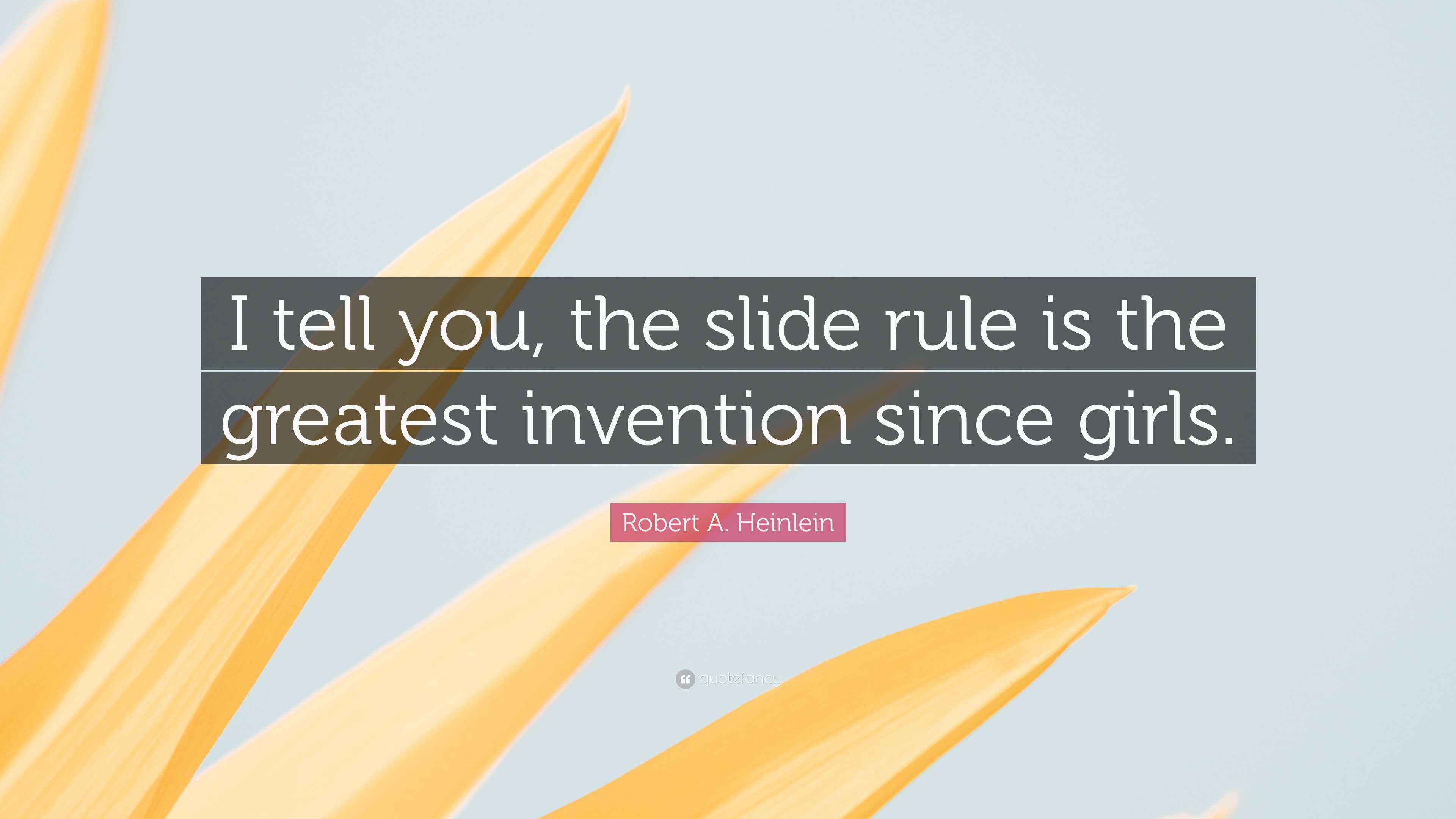 I tell you, the slide rule is the greatest invention since girls.

Robert A. Heinlein

quotefancy